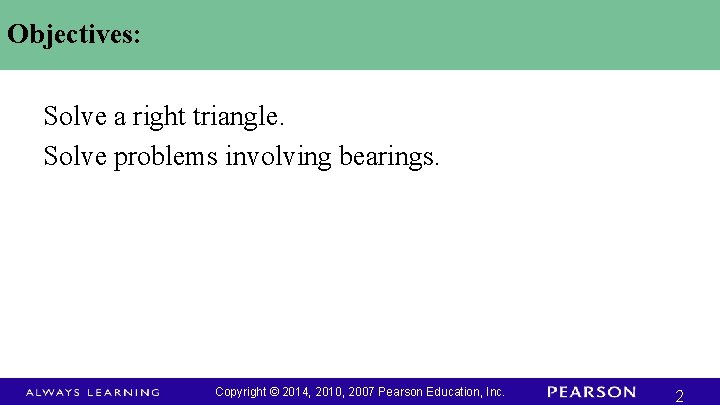 Objectives:

Solve a right triangle.

Solve problems involving bearings.

ALWAYS LEARNING Copyright © 2014, 2010, 2007 Pearson Education, Inc. PEARSON 2